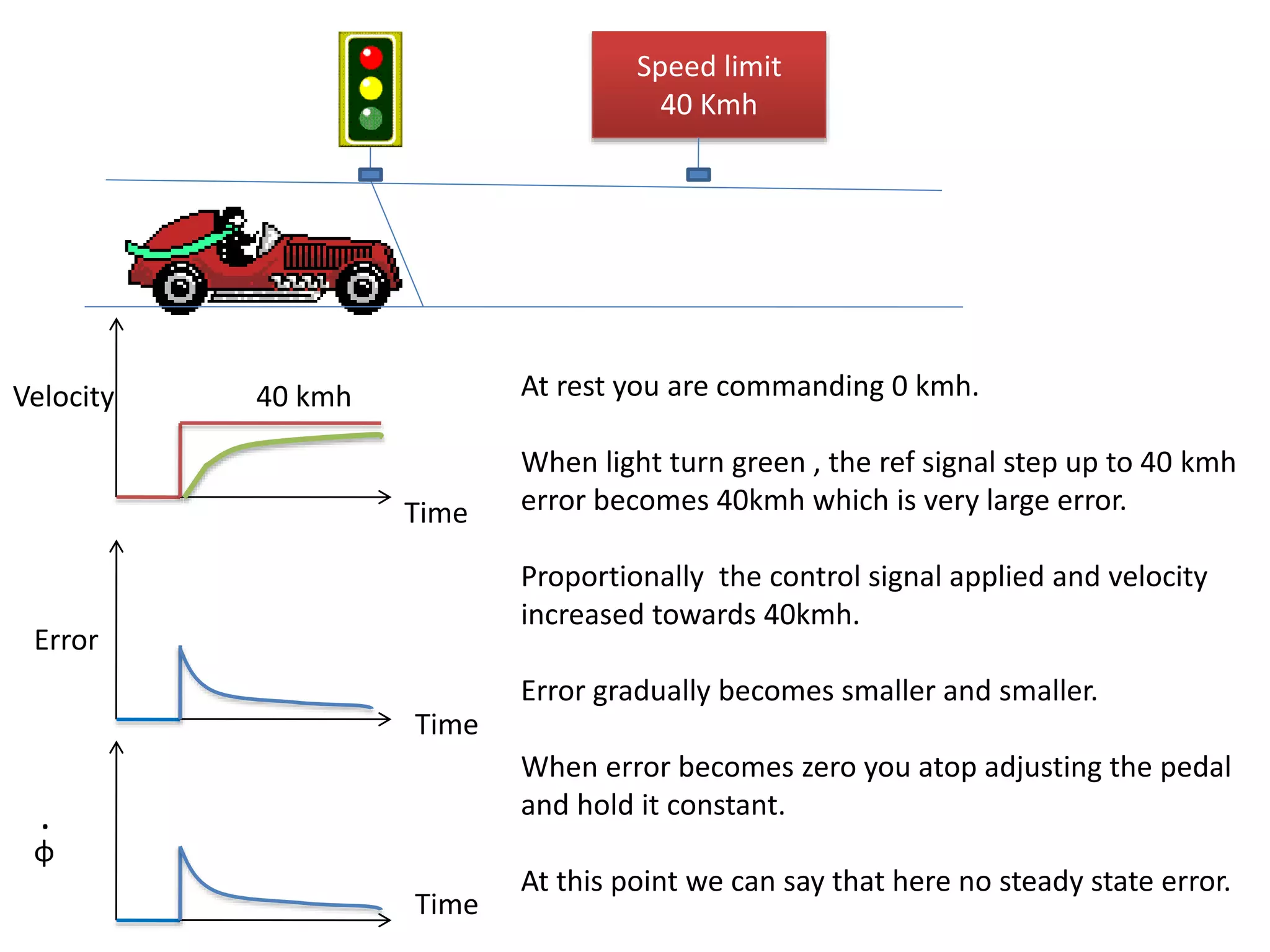 Speed limit
40 Kmh

Velocity

40 kmh

Time

Error

Time

$\dot{\phi}$

Time

At rest you are commanding 0 kmh.

When light turn green , the ref signal step up to 40 kmh error becomes 40kmh which is very large error.

Proportionally the control signal applied and velocity increased towards 40kmh.

Error gradually becomes smaller and smaller.

When error becomes zero you atop adjusting the pedal and hold it constant.

At this point we can say that here no steady state error.